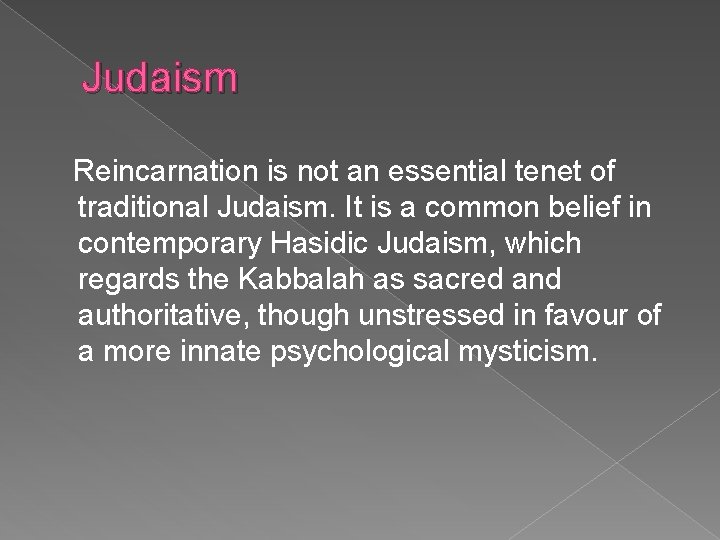 Judaism

Reincarnation is not an essential tenet of traditional Judaism. It is a common belief in contemporary Hasidic Judaism, which regards the Kabbalah as sacred and authoritative, though unstressed in favour of a more innate psychological mysticism.